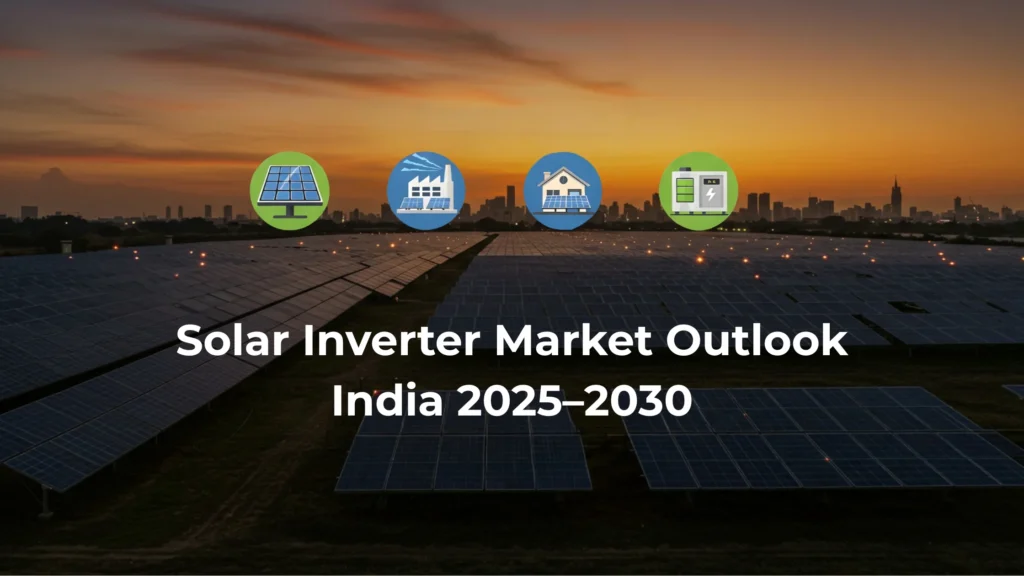 Solar Inverter Market Outlook
India 2025–2030